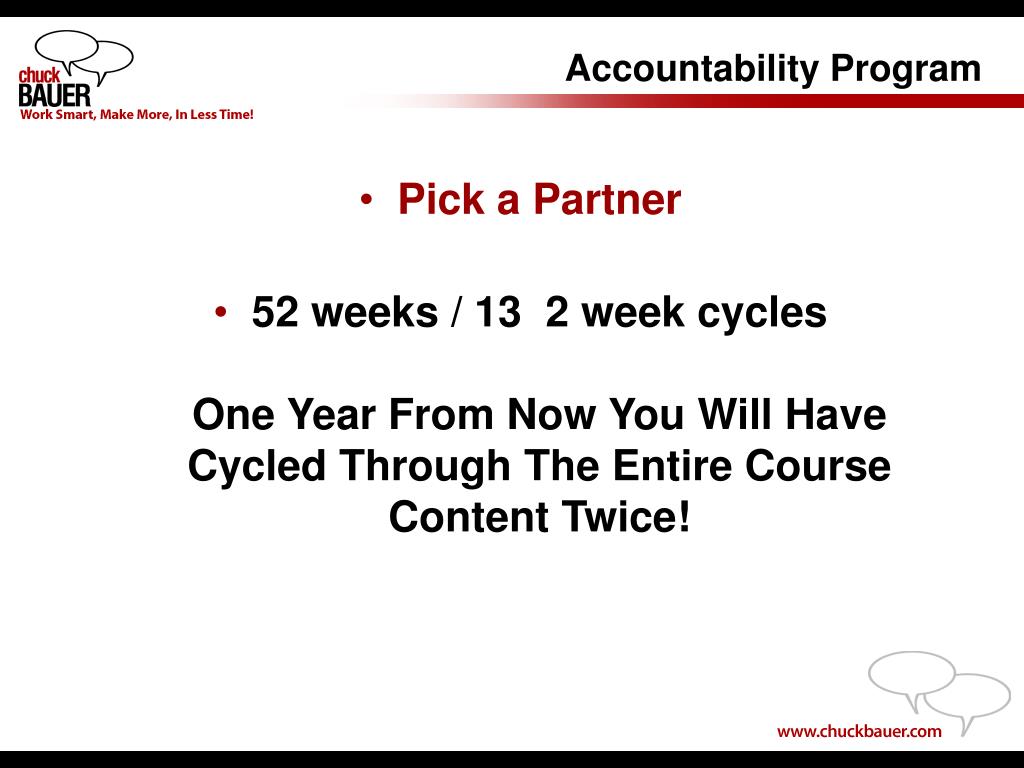 chuck BAUER
Work Smart, Make More, In Less Time!

Accountability Program

• Pick a Partner

• 52 weeks / 13 2 week cycles

One Year From Now You Will Have Cycled Through The Entire Course Content Twice!

www.chuckbauer.com